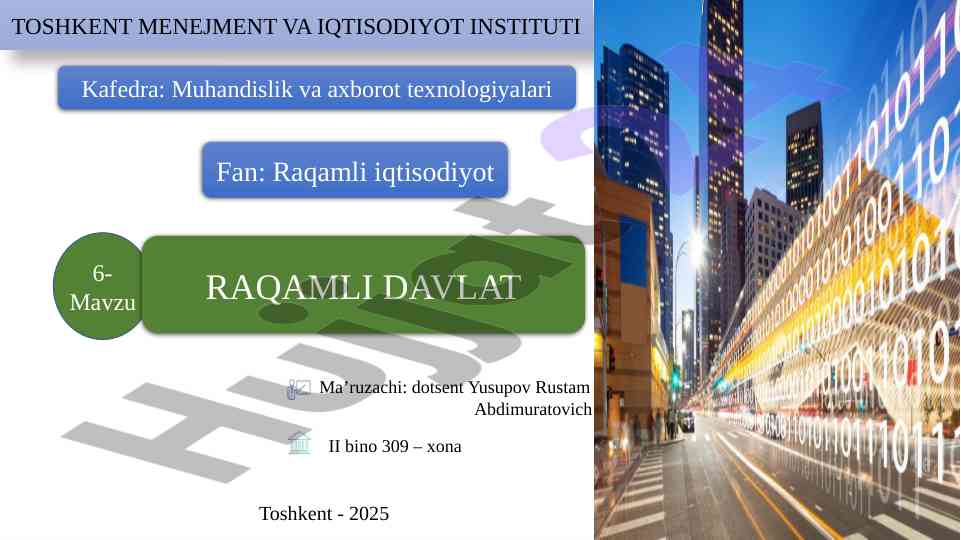 TOSHKENT MENEJMENT VA IQTISODIYOT INSTITUTI

Kafedra: Muhandislik va axborot texnologiyalari

Fan: Raqamli iqtisodiyot

6-Mavzu

RAQAMLI DAVLAT

Ma’ruzachi: dotsent Yusupov Rustam Abdimuratovich

II bino 309 – xona

Toshkent - 2025

Hujjat